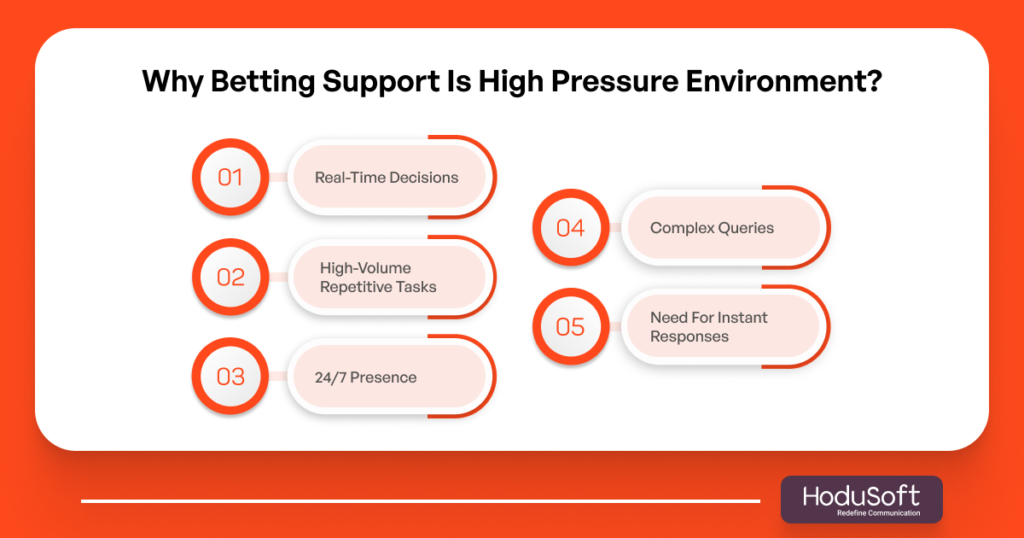 Why Betting Support Is High Pressure Environment?

01 Real-Time Decisions

02 High-Volume Repetitive Tasks

03 24/7 Presence

04 Complex Queries

05 Need For Instant Responses

HoduSoft
Redefine Communication